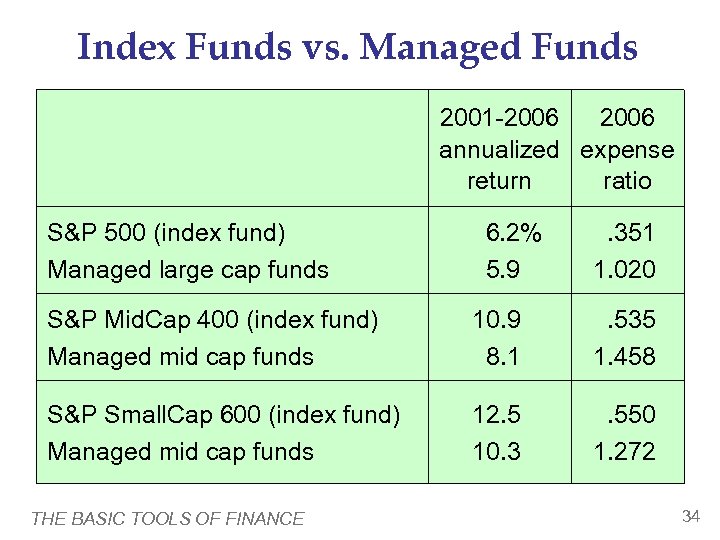 Index Funds vs. Managed Funds

| | 2001-2006 annualized return | 2006 expense ratio |
|---|---|---|
| S&P 500 (index fund) | 6.2% | .351 |
| Managed large cap funds | 5.9 | 1.020 |
| S&P MidCap 400 (index fund) | 10.9 | .535 |
| Managed mid cap funds | 8.1 | 1.458 |
| S&P SmallCap 600 (index fund) | 12.5 | .550 |
| Managed mid cap funds | 10.3 | 1.272 |

THE BASIC TOOLS OF FINANCE

34